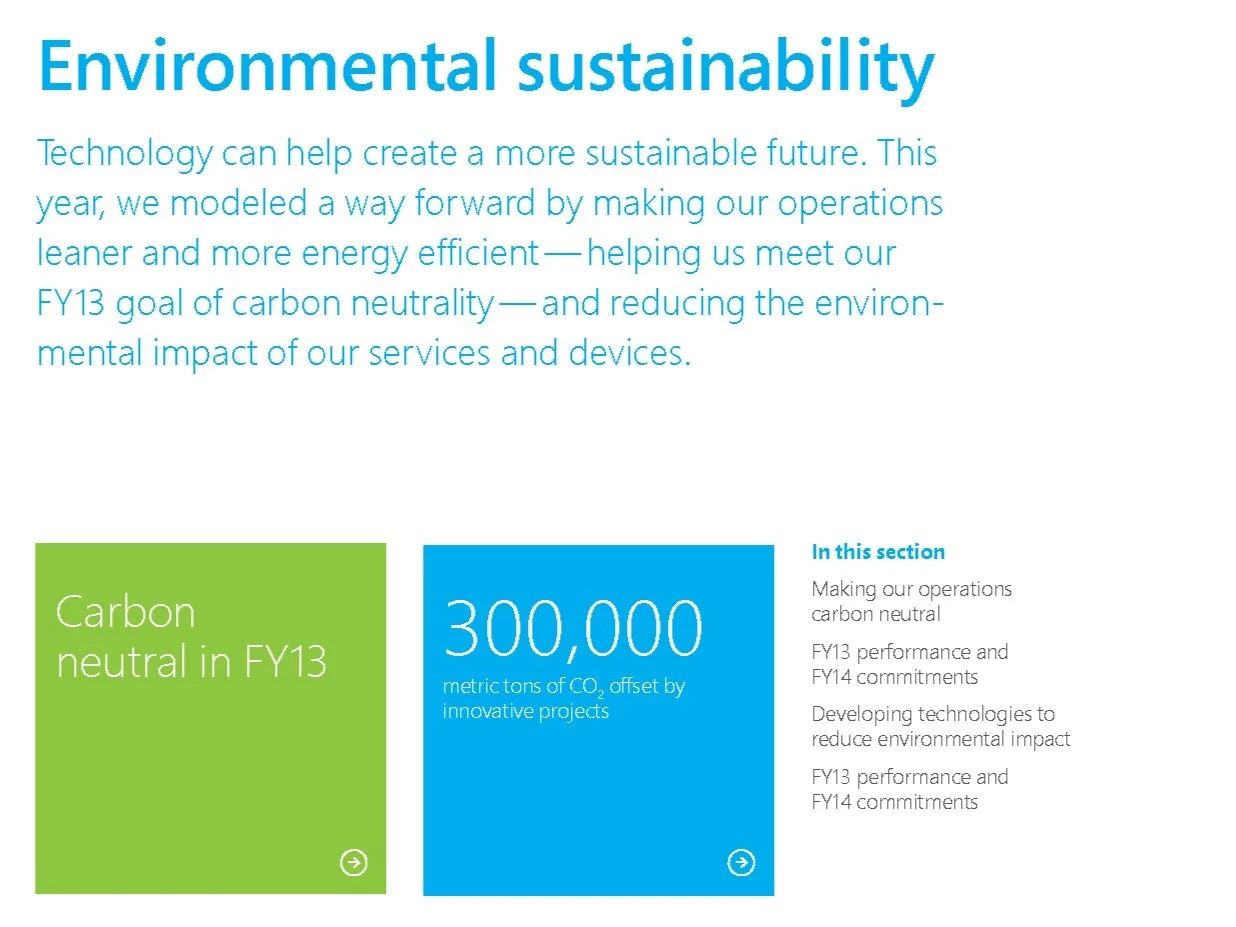 Environmental sustainability

Technology can help create a more sustainable future. This year, we modeled a way forward by making our operations leaner and more energy efficient — helping us meet our FY13 goal of carbon neutrality — and reducing the environmental impact of our services and devices.

Carbon neutral in FY13

300,000

metric tons of $CO_2$ offset by innovative projects

In this section

Making our operations carbon neutral

FY13 performance and FY14 commitments

Developing technologies to reduce environmental impact

FY13 performance and FY14 commitments